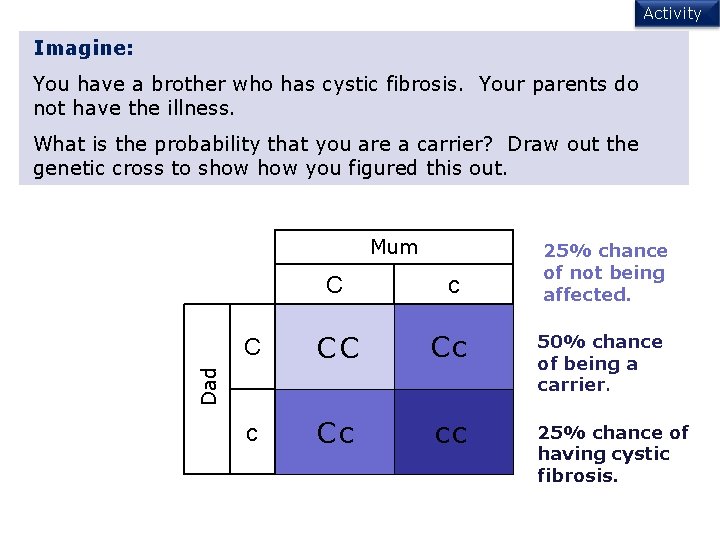 Activity

**Imagine:**

You have a brother who has cystic fibrosis. Your parents do not have the illness.

What is the probability that you are a carrier? Draw out the genetic cross to show how you figured this out.

| | | Mum | |
|---|---|---|---|
| | | C | c |
| Dad | C | CC | Cc |
| | c | Cc | cc |

25% chance of not being affected.

50% chance of being a carrier.

25% chance of having cystic fibrosis.